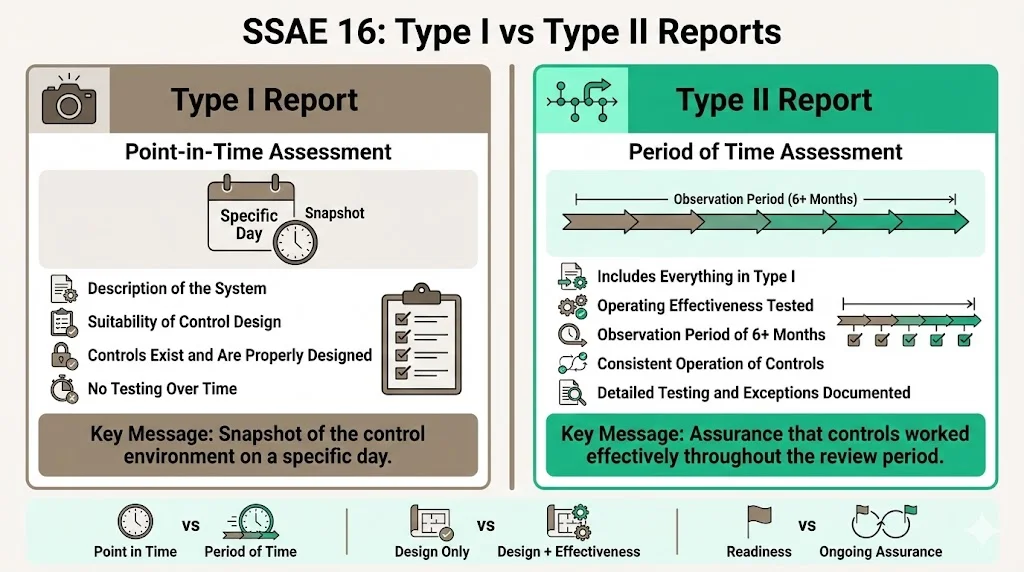 SSAE 16: Type I vs Type II Reports

Type I Report

Point-in-Time Assessment

Specific Day

Snapshot

Description of the System

Suitability of Control Design

Controls Exist and Are Properly Designed

No Testing Over Time

Key Message: Snapshot of the control environment on a specific day.

Type II Report

Period of Time Assessment

Observation Period (6+ Months)

Includes Everything in Type I

Operating Effectiveness Tested

Observation Period of 6+ Months

Consistent Operation of Controls

Detailed Testing and Exceptions Documented

Key Message: Assurance that controls worked effectively throughout the review period.

Point in Time vs Period of Time

Design Only vs Design + Effectiveness

Readiness vs Ongoing Assurance